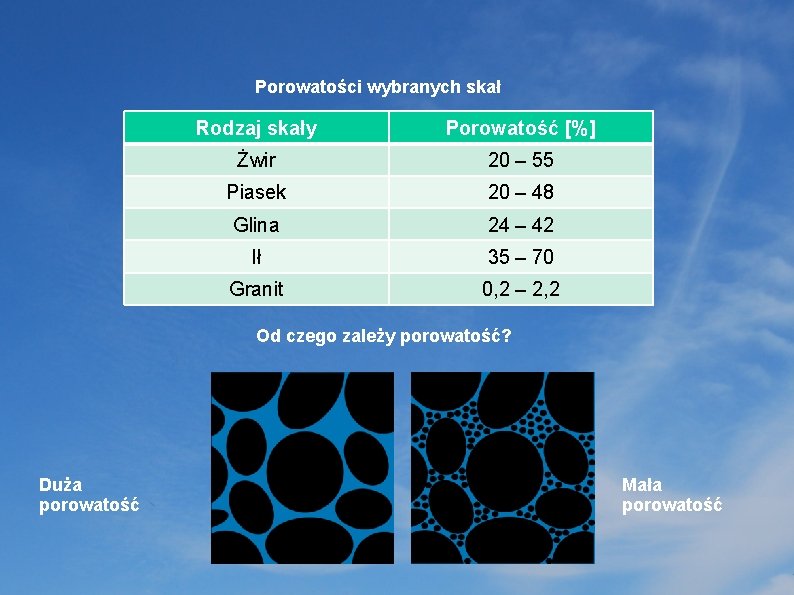 Porowatości wybranych skał

| Rodzaj skały | Porowatość [%] |
|---|---|
| Żwir | 20 – 55 |
| Piasek | 20 – 48 |
| Glina | 24 – 42 |
| Ił | 35 – 70 |
| Granit | 0,2 – 2,2 |

Od czego zależy porowatość?

Duża porowatość

Mała porowatość